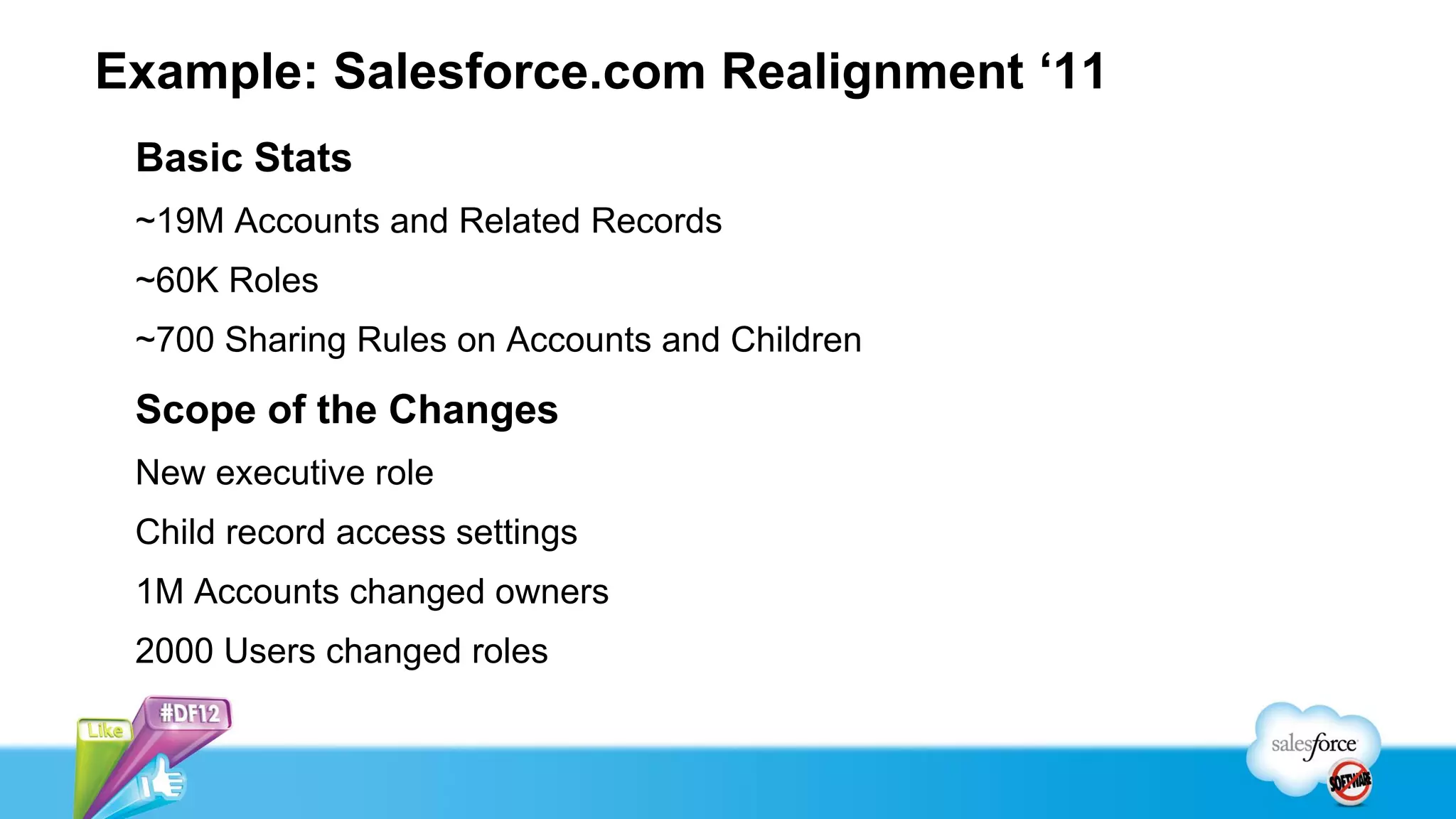 Example: Salesforce.com Realignment ‘11

Basic Stats

~19M Accounts and Related Records

~60K Roles

~700 Sharing Rules on Accounts and Children

Scope of the Changes

New executive role

Child record access settings

1M Accounts changed owners

2000 Users changed roles

Like

#DF12

salesforce

SOFTWARE